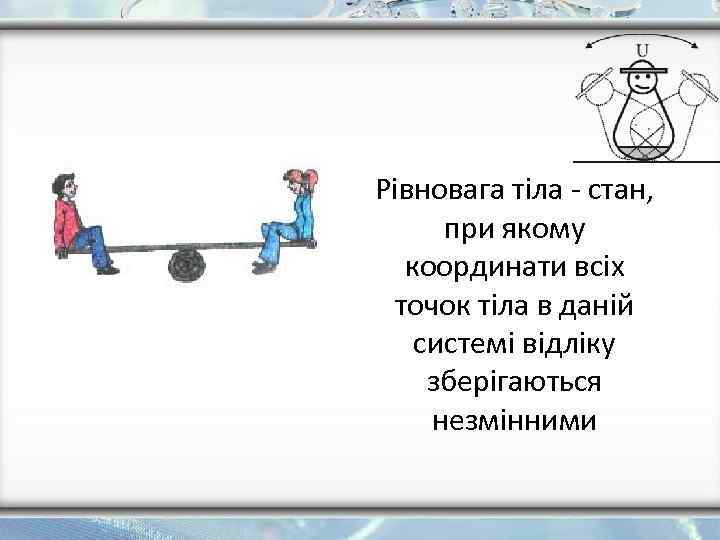 U

Рівновага тіла - стан, при якому координати всіх точок тіла в даній системі відліку зберігаються незмінними